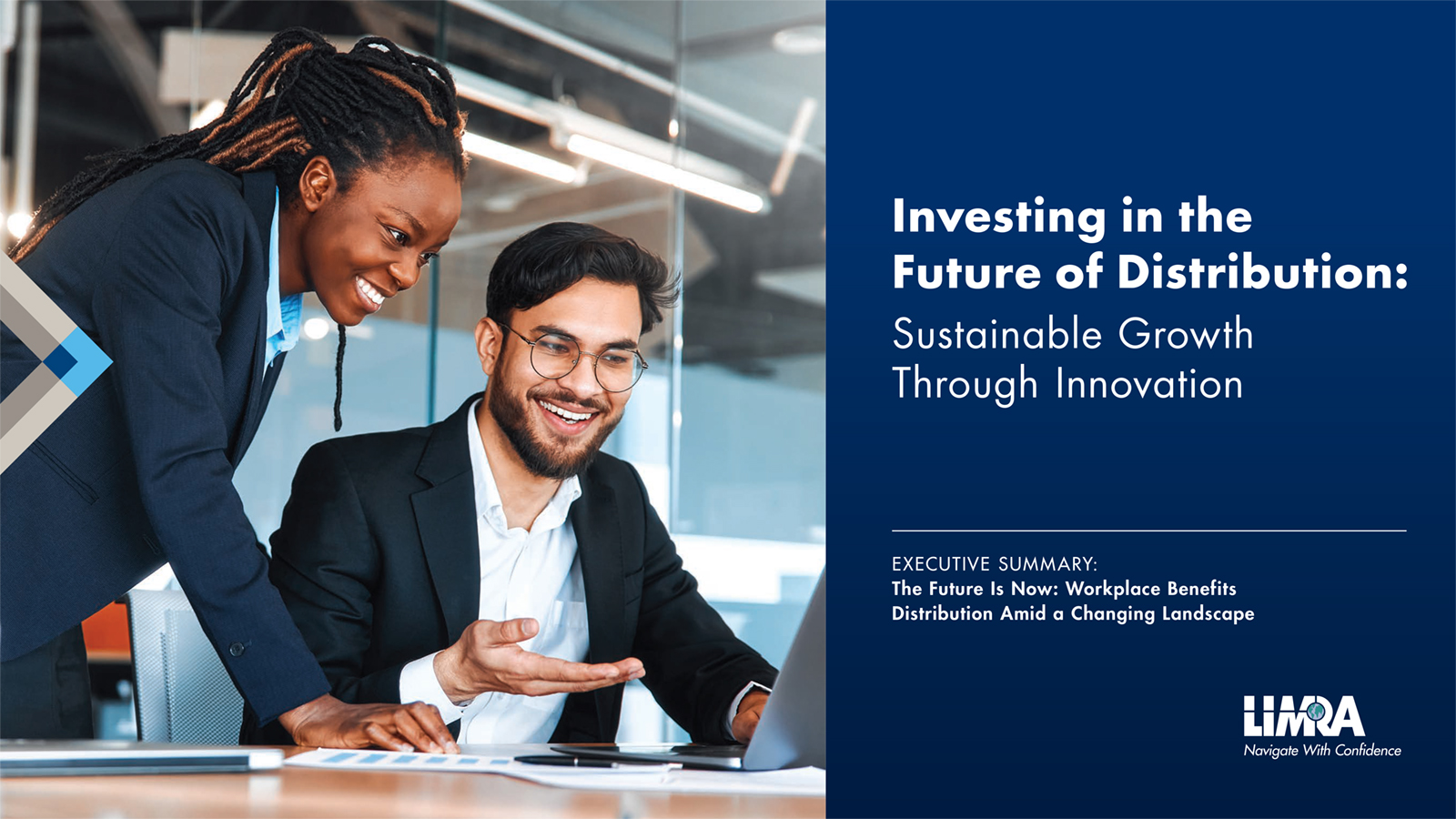 Investing in the Future of Distribution:
Sustainable Growth Through Innovation

EXECUTIVE SUMMARY:
The Future Is Now: Workplace Benefits Distribution Amid a Changing Landscape

LIMRA
Navigate With Confidence